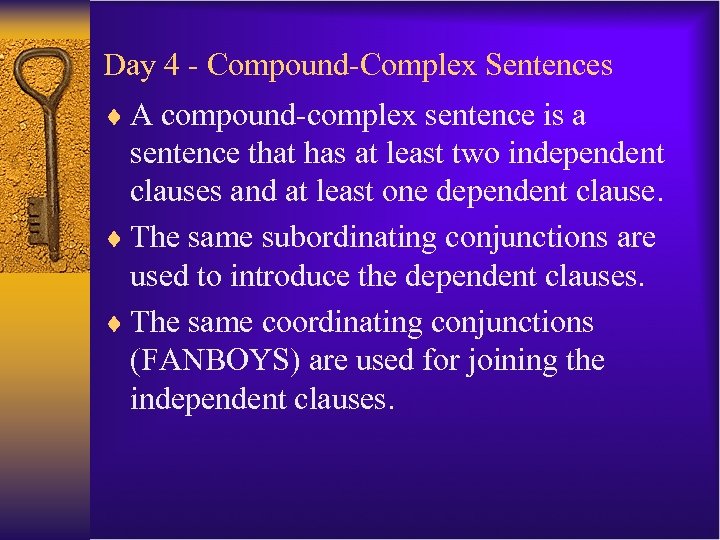 Day 4 - Compound-Complex Sentences

♦ A compound-complex sentence is a sentence that has at least two independent clauses and at least one dependent clause.

♦ The same subordinating conjunctions are used to introduce the dependent clauses.

♦ The same coordinating conjunctions (FANBOYS) are used for joining the independent clauses.